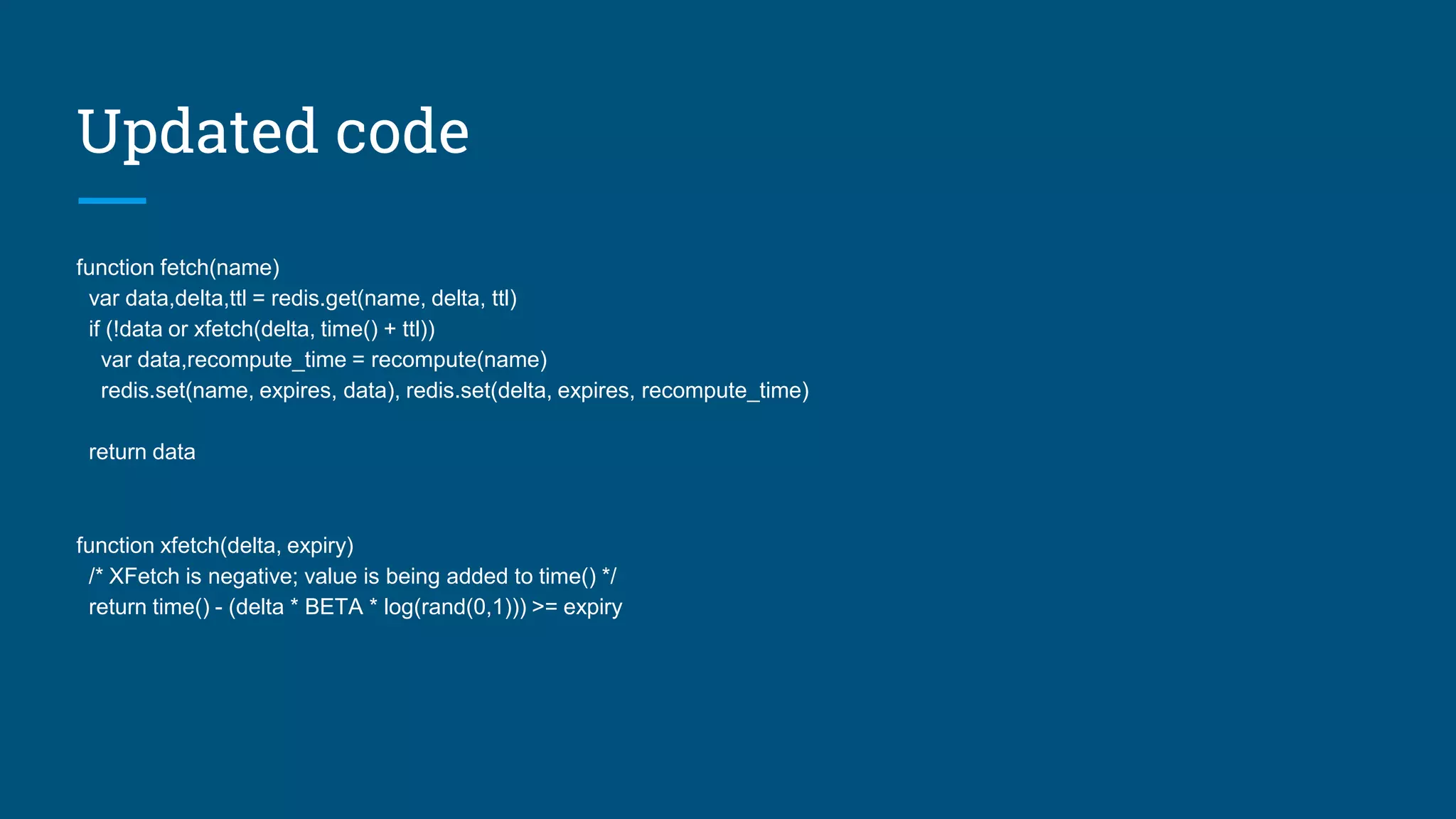 Updated code

function fetch(name)
  var data,delta,ttl = redis.get(name, delta, ttl)
  if (!data or xfetch(delta, time() + ttl))
    var data,recompute_time = recompute(name)
    redis.set(name, expires, data), redis.set(delta, expires, recompute_time)

  return data

function xfetch(delta, expiry)
  /* XFetch is negative; value is being added to time() */
  return time() - (delta * BETA * log(rand(0,1))) >= expiry